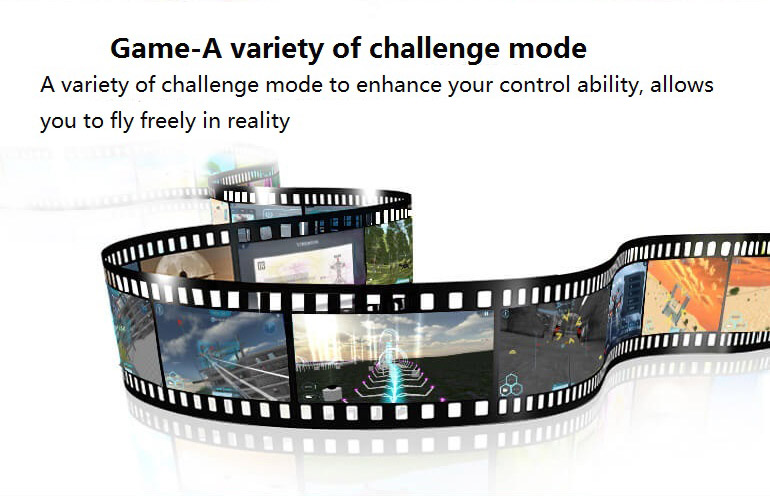 Game-A variety of challenge mode

A variety of challenge mode to enhance your control ability, allows you to fly freely in reality